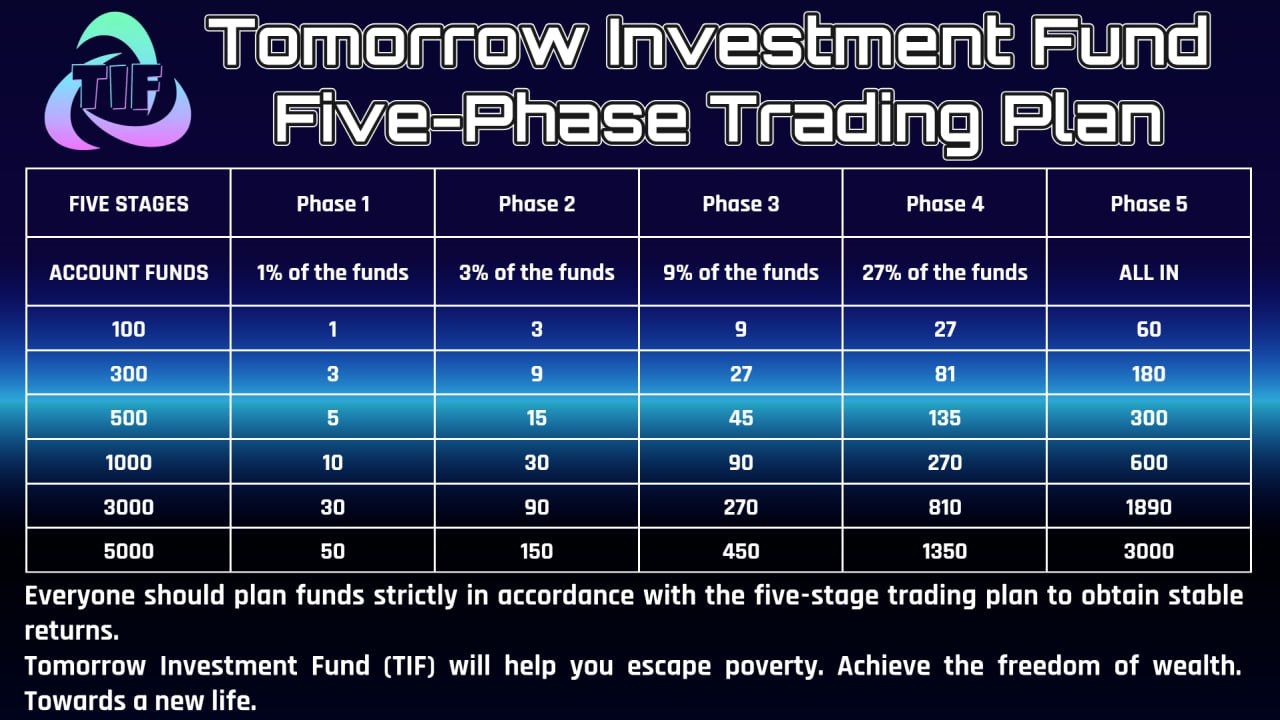 TIF

Tomorrow Investment Fund
Five-Phase Trading Plan

| FIVE STAGES | Phase 1 | Phase 2 | Phase 3 | Phase 4 | Phase 5 |
|---|---|---|---|---|---|
| ACCOUNT FUNDS | 1% of the funds | 3% of the funds | 9% of the funds | 27% of the funds | ALL IN |
| 100 | 1 | 3 | 9 | 27 | 60 |
| 300 | 3 | 9 | 27 | 81 | 180 |
| 500 | 5 | 15 | 45 | 135 | 300 |
| 1000 | 10 | 30 | 90 | 270 | 600 |
| 3000 | 30 | 90 | 270 | 810 | 1890 |
| 5000 | 50 | 150 | 450 | 1350 | 3000 |

Everyone should plan funds strictly in accordance with the five-stage trading plan to obtain stable returns.
Tomorrow Investment Fund (TIF) will help you escape poverty. Achieve the freedom of wealth. Towards a new life.